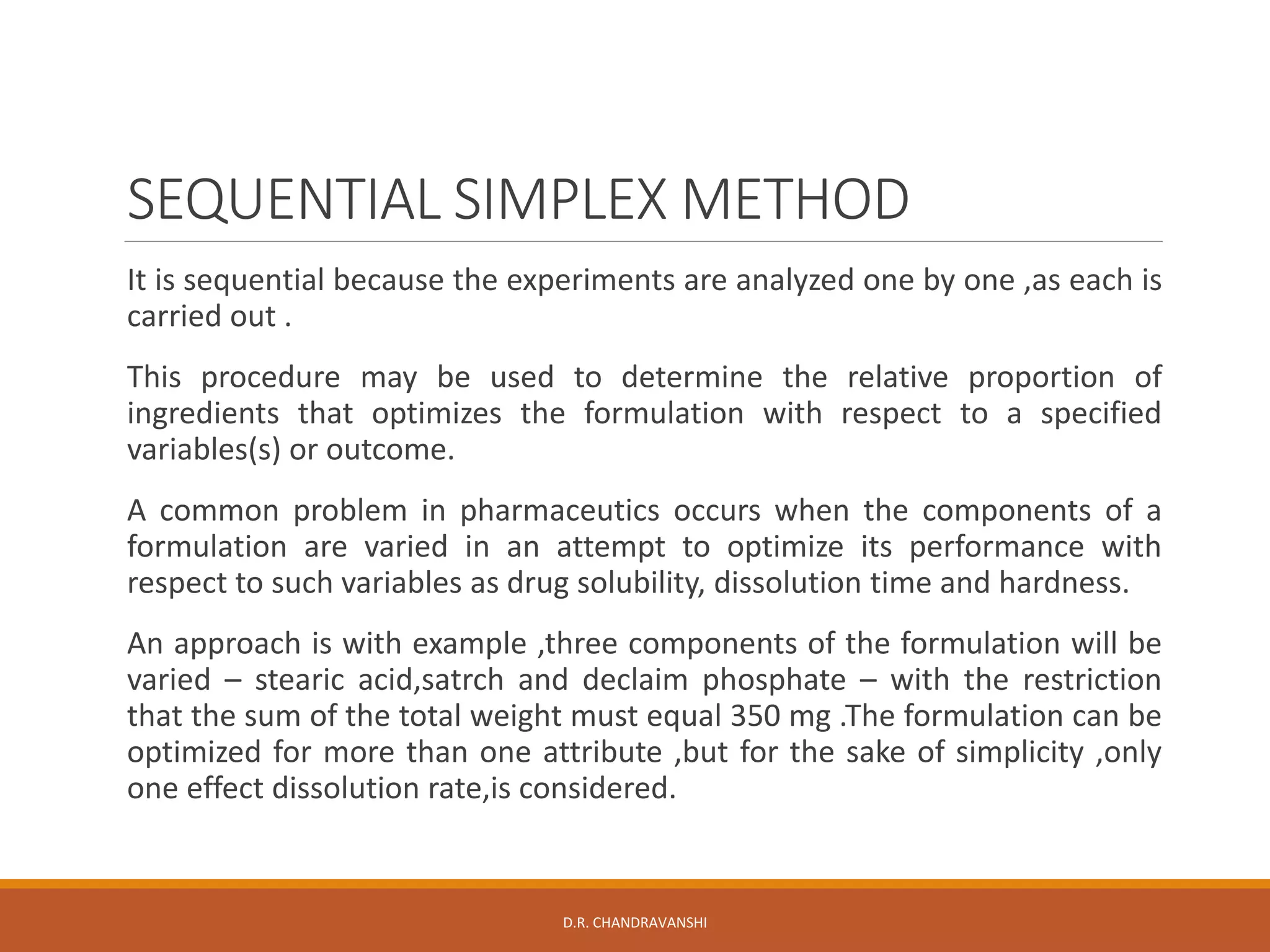 SEQUENTIAL SIMPLEX METHOD

It is sequential because the experiments are analyzed one by one ,as each is carried out .

This procedure may be used to determine the relative proportion of ingredients that optimizes the formulation with respect to a specified variables(s) or outcome.

A common problem in pharmaceutics occurs when the components of a formulation are varied in an attempt to optimize its performance with respect to such variables as drug solubility, dissolution time and hardness.

An approach is with example ,three components of the formulation will be varied – stearic acid,satrch and declaim phosphate – with the restriction that the sum of the total weight must equal 350 mg .The formulation can be optimized for more than one attribute ,but for the sake of simplicity ,only one effect dissolution rate,is considered.

D.R. CHANDRAVANSHI